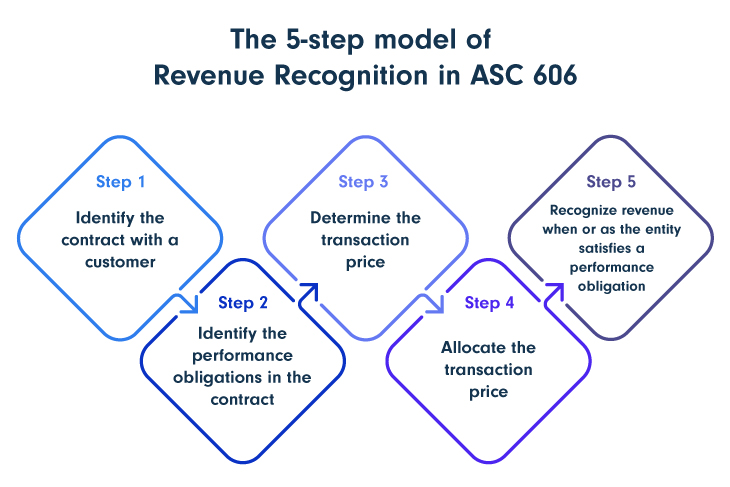 The 5-step model of
Revenue Recognition in ASC 606

Step 1
Identify the contract with a customer

Step 2
Identify the performance obligations in the contract

Step 3
Determine the transaction price

Step 4
Allocate the transaction price

Step 5
Recognize revenue when or as the entity satisfies a performance obligation